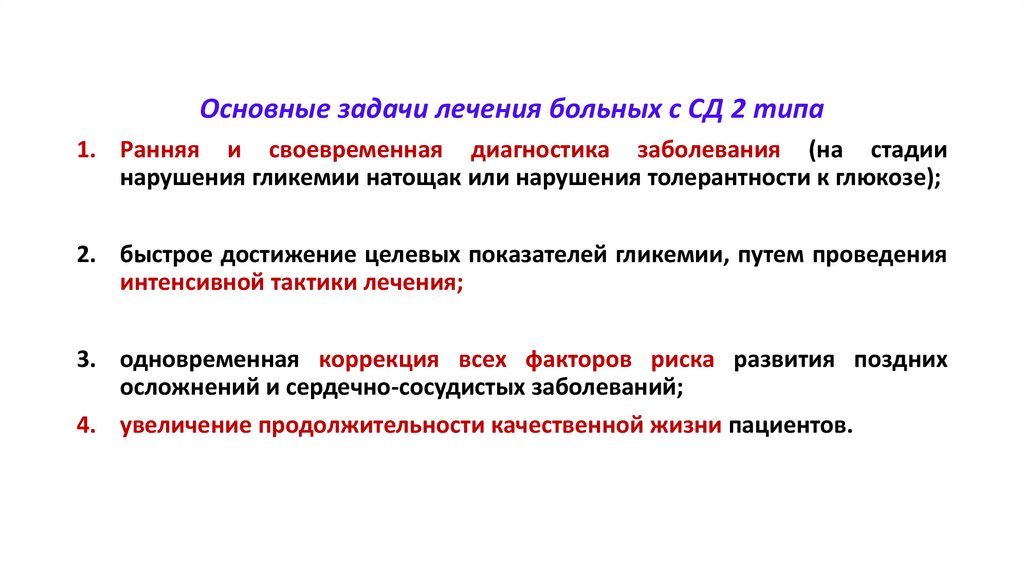 Основные задачи лечения больных с СД 2 типа

1. Ранняя и своевременная диагностика заболевания (на стадии нарушения гликемии натощак или нарушения толерантности к глюкозе);

2. быстрое достижение целевых показателей гликемии, путем проведения интенсивной тактики лечения;

3. одновременная коррекция всех факторов риска развития поздних осложнений и сердечно-сосудистых заболеваний;

4. увеличение продолжительности качественной жизни пациентов.